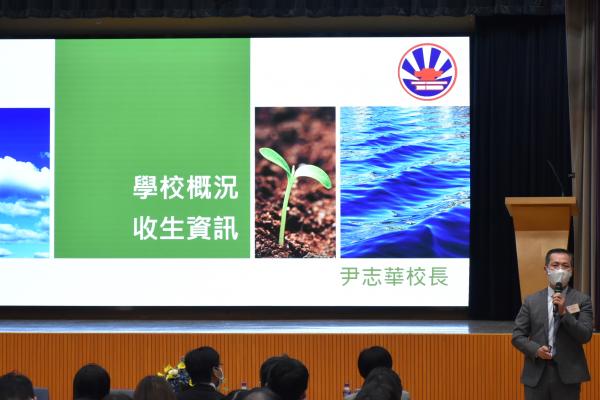 學校概況
收生資訊

尹志華校長